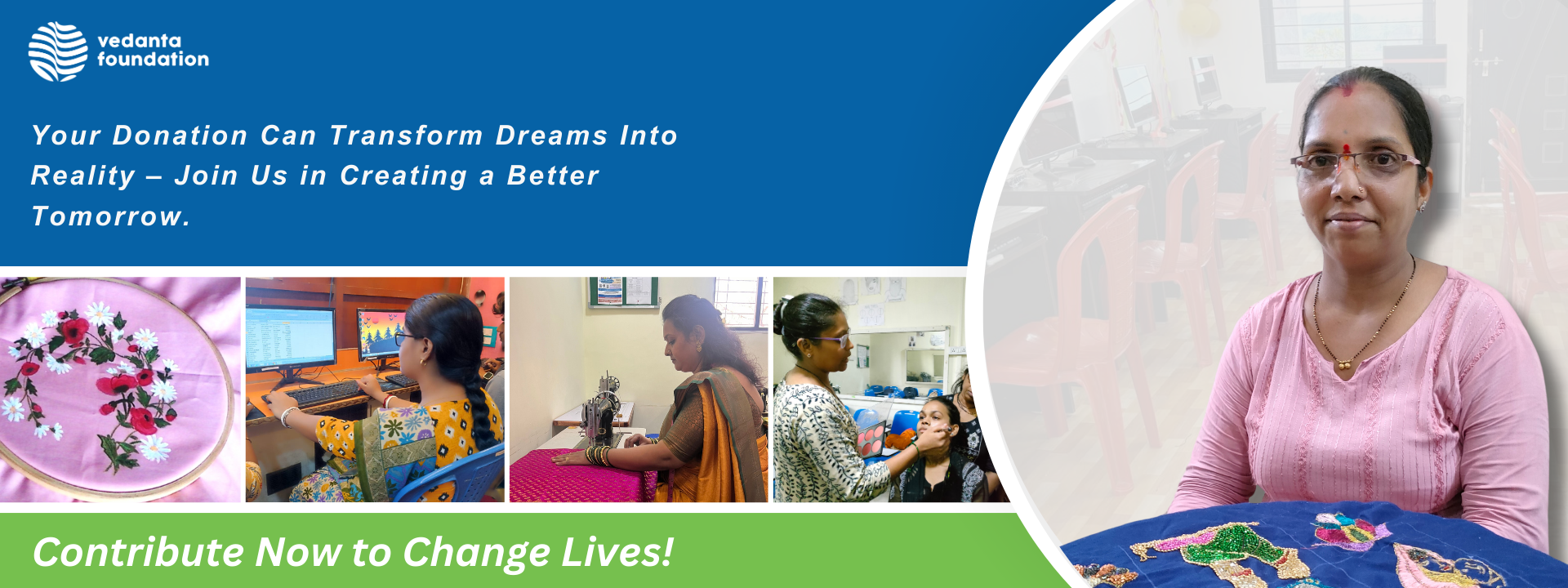 vedanta foundation

Your Donation Can Transform Dreams Into Reality – Join Us in Creating a Better Tomorrow.

Contribute Now to Change Lives!